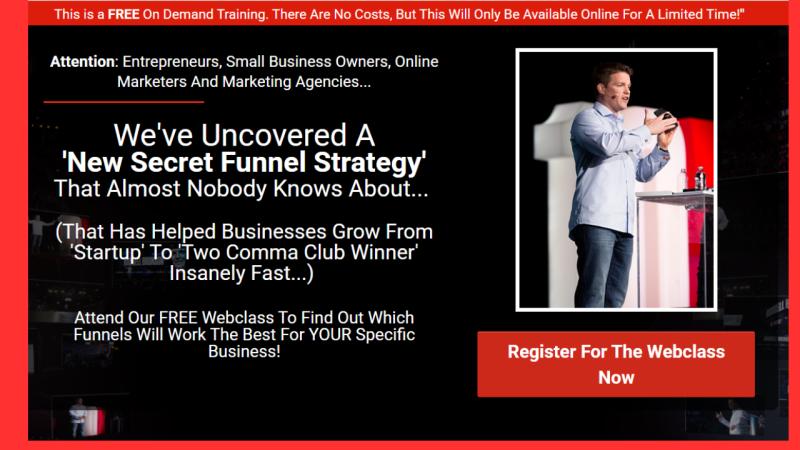 This is a FREE On Demand Training. There Are No Costs, But This Will Only Be Available Online For A Limited Time!"

Attention: Entrepreneurs, Small Business Owners, Online Marketers And Marketing Agencies...

We've Uncovered A 'New Secret Funnel Strategy' That Almost Nobody Knows About...

(That Has Helped Businesses Grow From 'Startup' To 'Two Comma Club Winner' Insanely Fast...)

Attend Our FREE Webclass To Find Out Which Funnels Will Work The Best For YOUR Specific Business!

Register For The Webclass Now